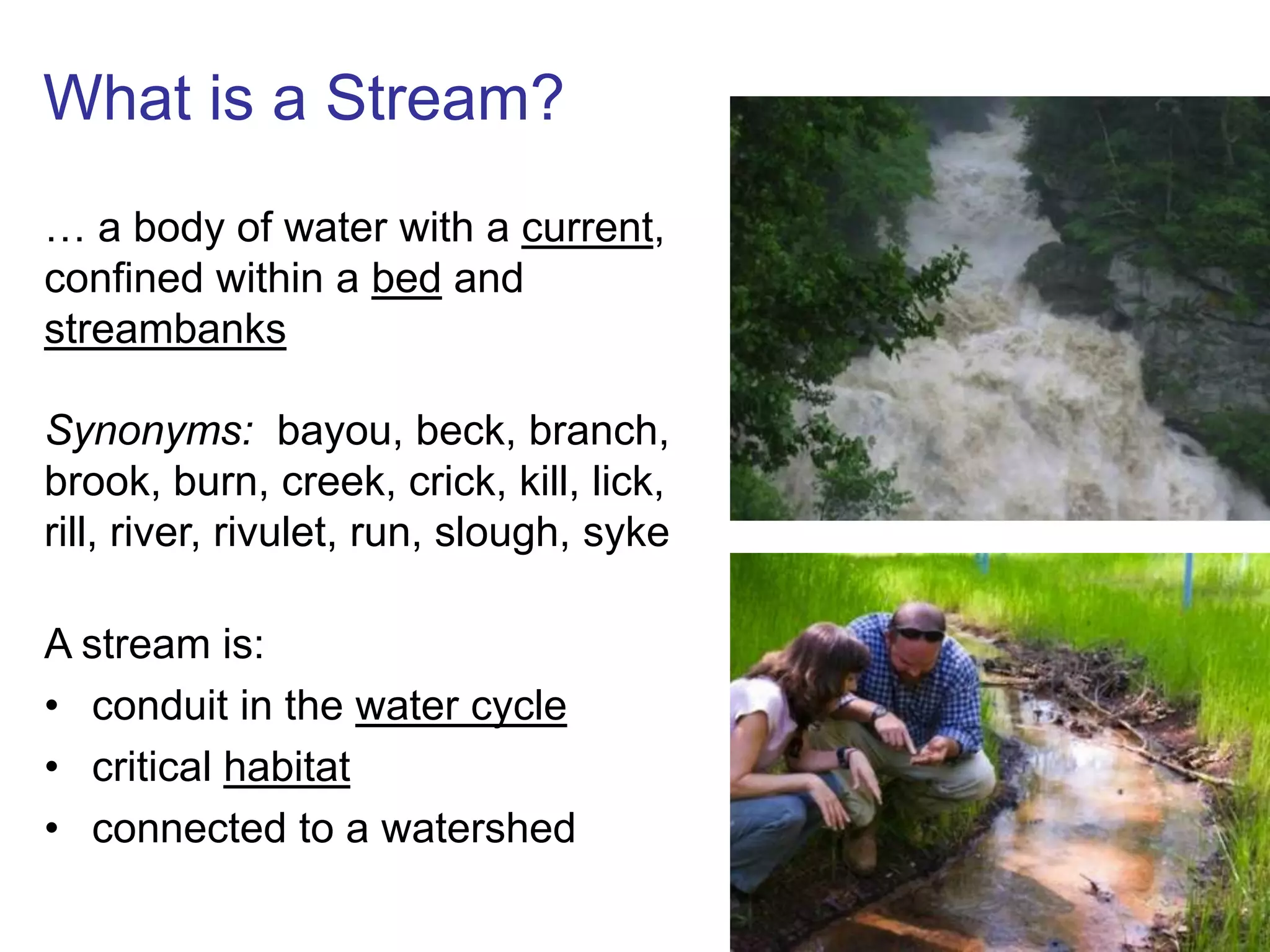 What is a Stream?

… a body of water with a current, confined within a bed and streambanks

Synonyms: bayou, beck, branch, brook, burn, creek, crick, kill, lick, rill, river, rivulet, run, slough, syke

A stream is:
• conduit in the water cycle
• critical habitat
• connected to a watershed